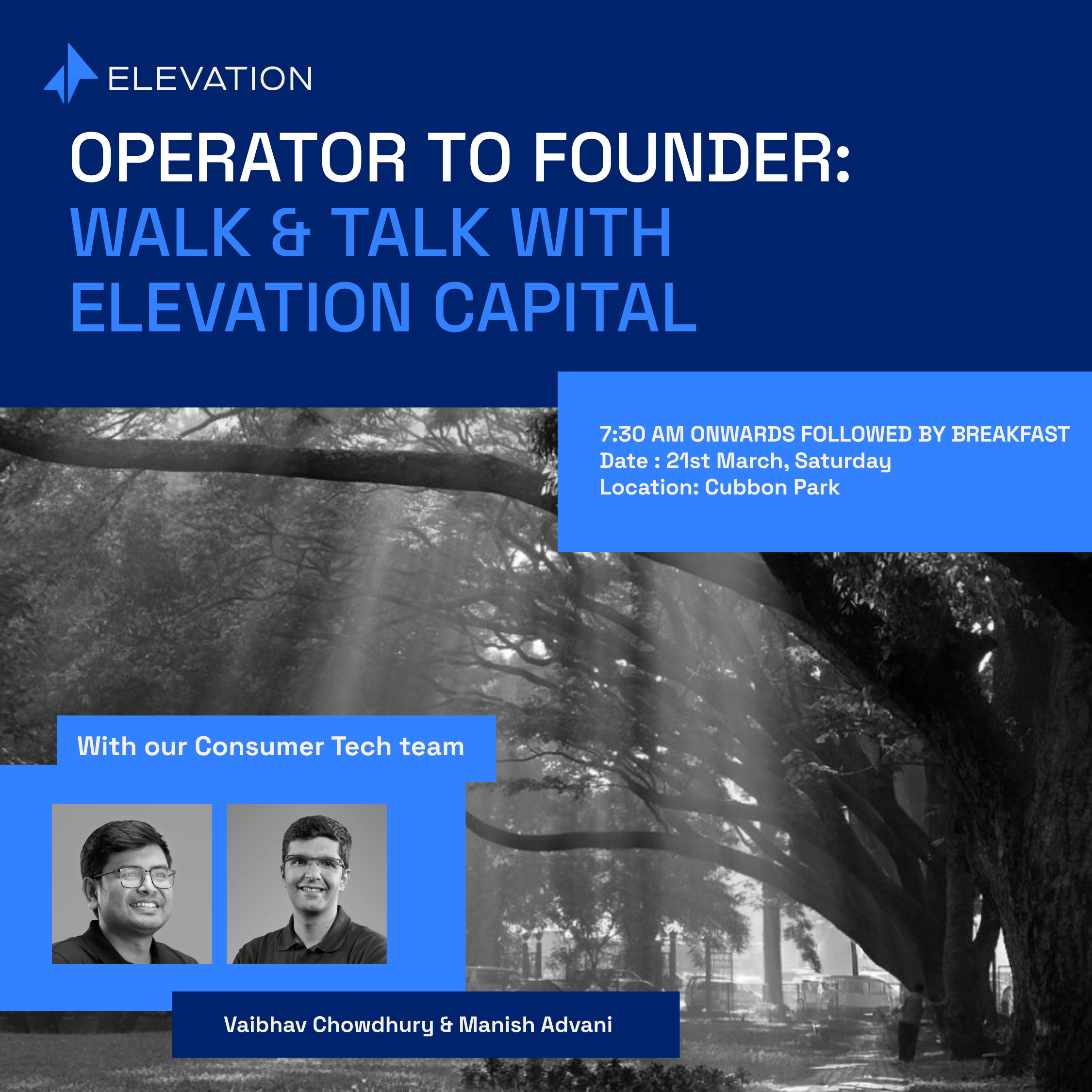 ELEVATION

OPERATOR TO FOUNDER:
WALK & TALK WITH ELEVATION CAPITAL

7:30 AM ONWARDS FOLLOWED BY BREAKFAST
Date : 21st March, Saturday
Location: Cubbon Park

With our Consumer Tech team

Vaibhav Chowdhury & Manish Advani